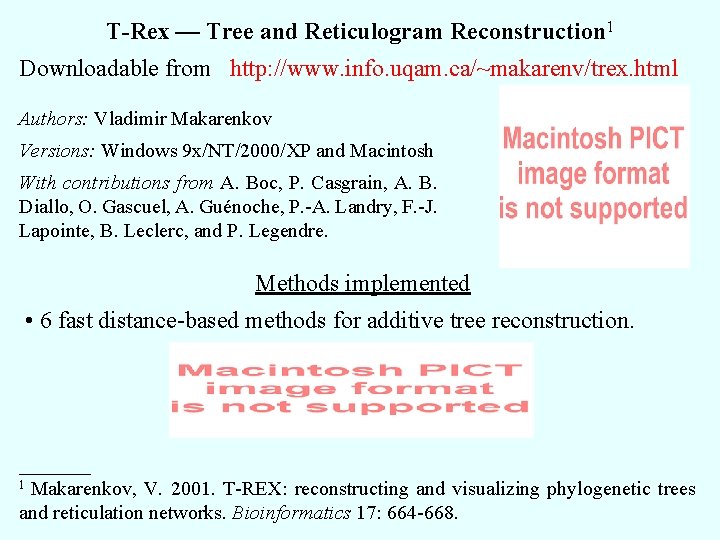 T-Rex — Tree and Reticulogram Reconstruction$^1$

Downloadable from http://www.info.uqam.ca/~makarenv/trex.html

Authors: Vladimir Makarenkov

Versions: Windows 9x/NT/2000/XP and Macintosh

With contributions from A. Boc, P. Casgrain, A. B. Diallo, O. Gascuel, A. Guénoche, P.-A. Landry, F.-J. Lapointe, B. Leclerc, and P. Legendre.

Macintosh PICT image format is not supported

Methods implemented

• 6 fast distance-based methods for additive tree reconstruction.

Macintosh PICT image format is not supported

$^1$ Makarenkov, V. 2001. T-REX: reconstructing and visualizing phylogenetic trees and reticulation networks. Bioinformatics 17: 664-668.